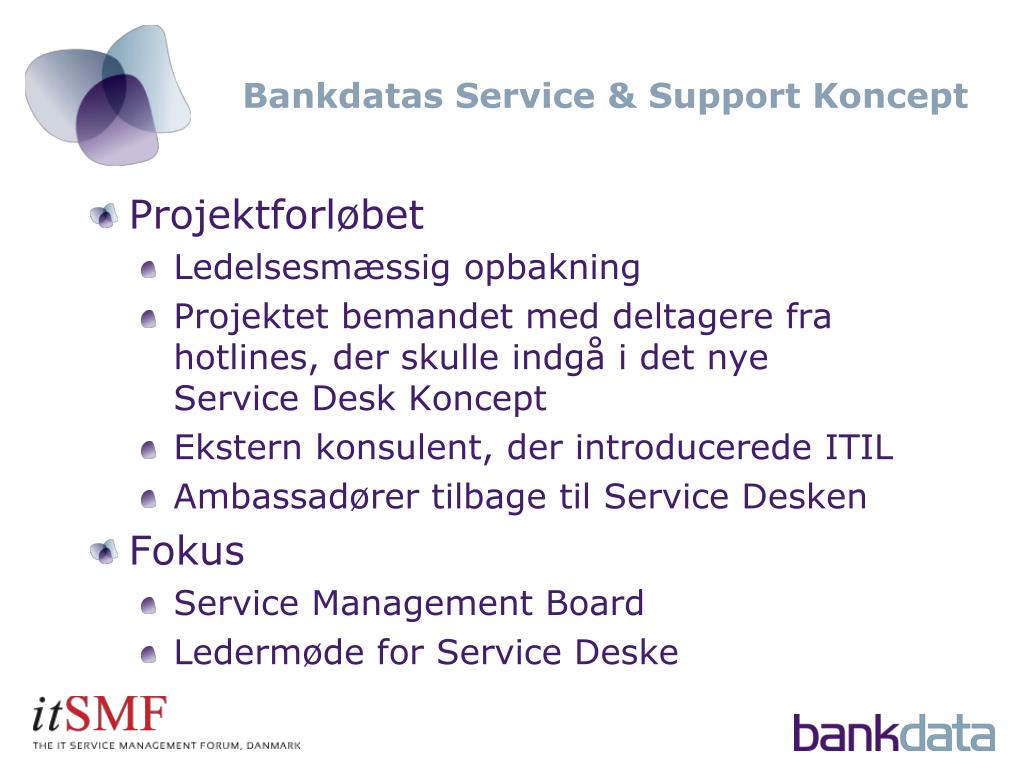 Bankdatas Service & Support Koncept

Projektforløbet

Ledelsesmæssig opbakning

Projektet bemandet med deltagere fra hotlines, der skulle indgå i det nye Service Desk Koncept

Ekstern konsulent, der introducerede ITIL

Ambassadører tilbage til Service Desken

Fokus

Service Management Board

Ledermøde for Service Deske

itSMF
THE IT SERVICE MANAGEMENT FORUM, DANMARK

bankdata